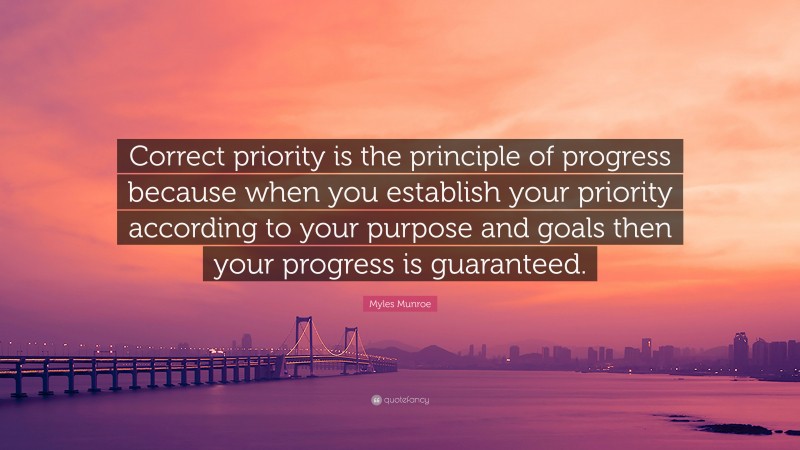 Correct priority is the principle of progress because when you establish your priority according to your purpose and goals then your progress is guaranteed.

Myles Munroe

quotefancy